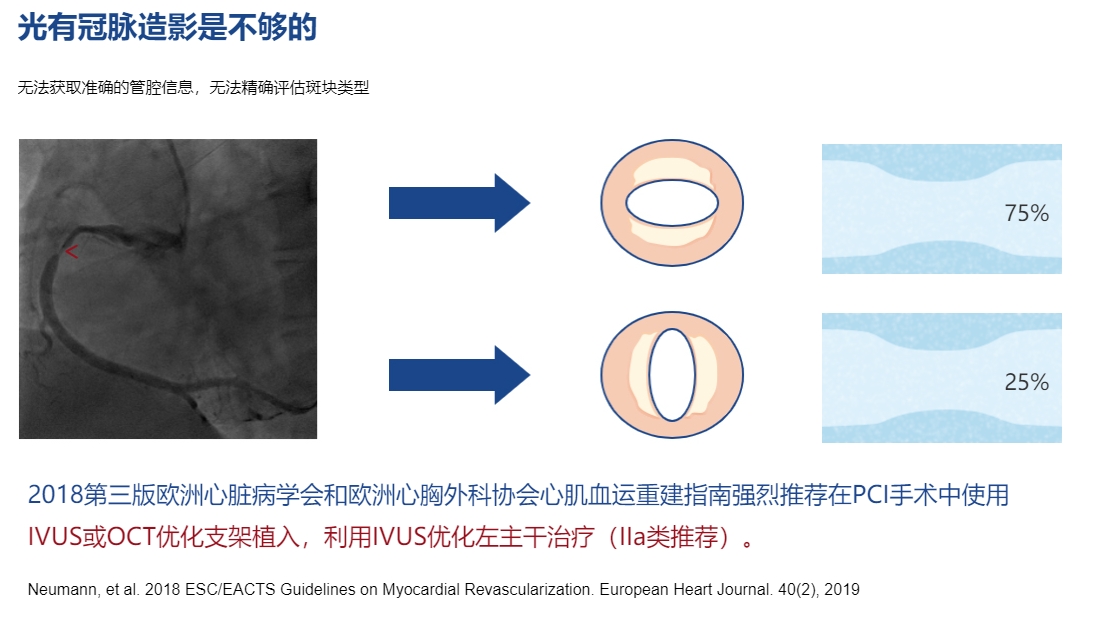 光有冠脉造影是不够的

无法获取准确的管腔信息，无法精确评估斑块类型

75%

25%

2018第三版欧洲心脏病学会和欧洲心胸外科协会心肌血运重建指南强烈推荐在PCI手术中使用IVUS或OCT优化支架植入，利用IVUS优化左主干治疗（IIa类推荐）。

Neumann, et al. 2018 ESC/EACTS Guidelines on Myocardial Revascularization. European Heart Journal. 40(2), 2019